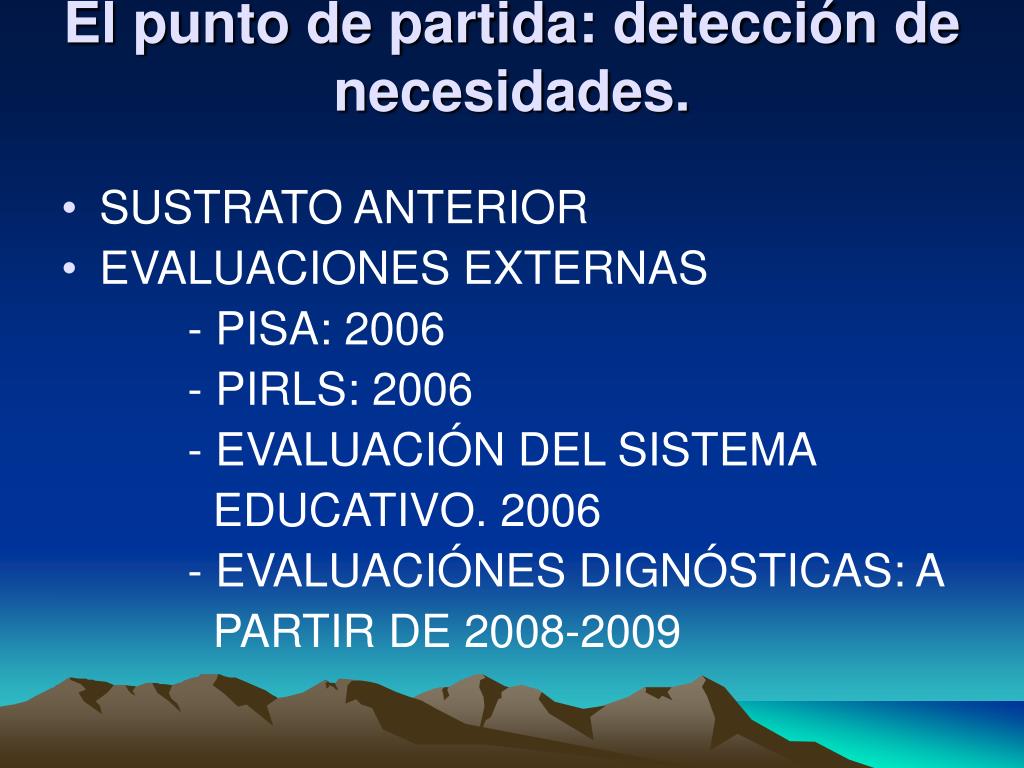 El punto de partida: detección de necesidades.

• SUSTRATO ANTERIOR
• EVALUACIONES EXTERNAS
- PISA: 2006
- PIRLS: 2006
- EVALUACIÓN DEL SISTEMA EDUCATIVO. 2006
- EVALUACIÓNES DIGNÓSTICAS: A PARTIR DE 2008-2009